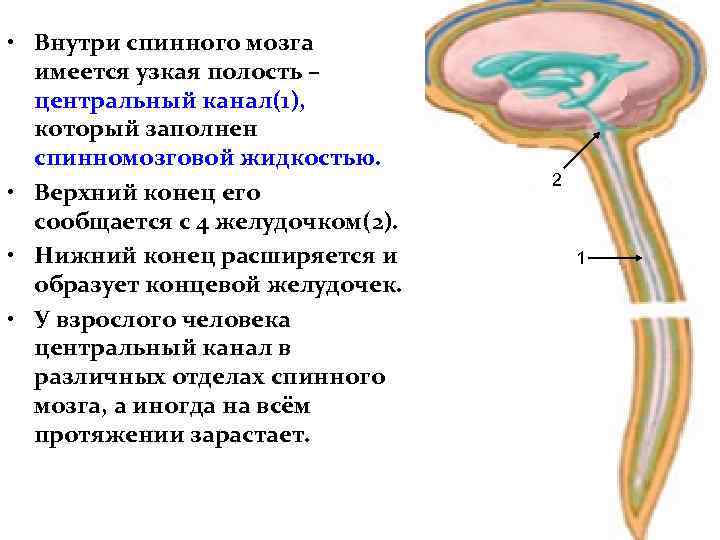 • Внутри спинного мозга имеется узкая полость – центральный канал(1), который заполнен спинномозговой жидкостью.
• Верхний конец его сообщается с 4 желудочком(2).
• Нижний конец расширяется и образует концевой желудочек.
• У взрослого человека центральный канал в различных отделах спинного мозга, а иногда на всём протяжении зарастает.

2

1